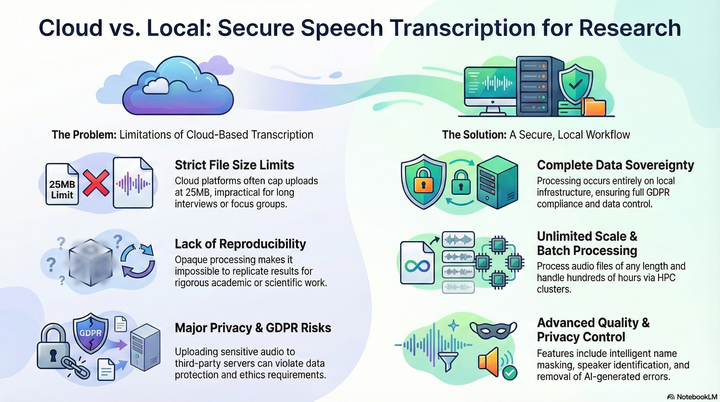 Cloud vs. Local: Secure Speech Transcription for Research

The Problem: Limitations of Cloud-Based Transcription

25MB Limit

Strict File Size Limits
Cloud platforms often cap uploads at 25MB, impractical for long interviews or focus groups.

Lack of Reproducibility
Opaque processing makes it impossible to replicate results for rigorous academic or scientific work.

GDPR

Major Privacy & GDPR Risks
Uploading sensitive audio to third-party servers can violate data protection and ethics requirements.

The Solution: A Secure, Local Workflow

Complete Data Sovereignty
Processing occurs entirely on local infrastructure, ensuring full GDPR compliance and data control.

Unlimited Scale & Batch Processing
Process audio files of any length and handle hundreds of hours via HPC clusters.

Advanced Quality & Privacy Control
Features include intelligent name masking, speaker identification, and removal of AI-generated errors.

NotebookLM